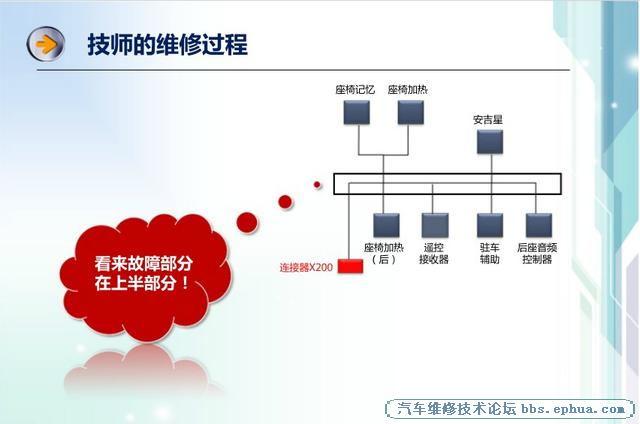 技师的维修过程

座椅记忆
座椅加热
安吉星

座椅加热（后）
遥控接收器
驻车辅助
后座音频控制器

连接器X200

看来故障部分在上半部分！

汽车维修技术论坛 bbs.ephua.com